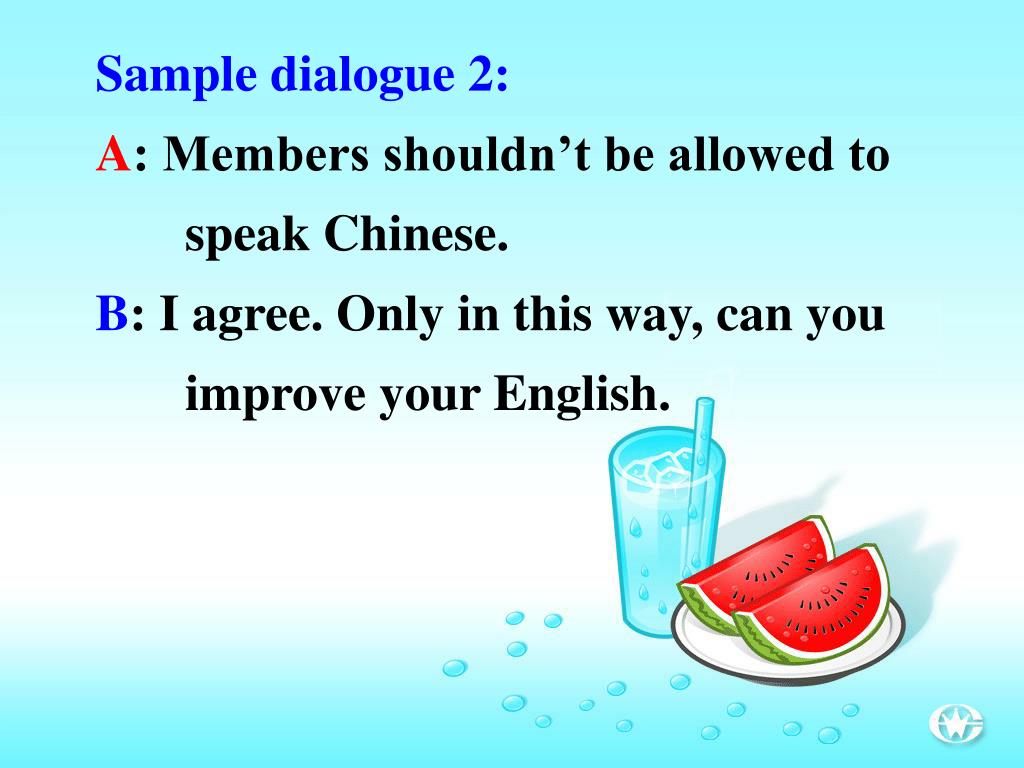 Sample dialogue 2:

A: Members shouldn’t be allowed to speak Chinese.

B: I agree. Only in this way, can you improve your English.